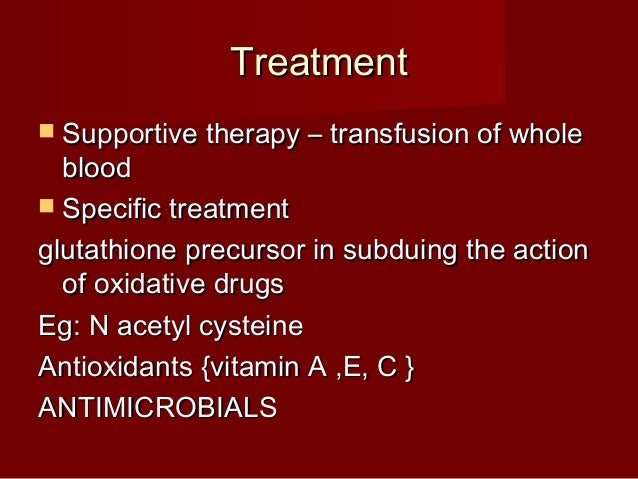 Treatment

Supportive therapy – transfusion of whole blood

Specific treatment

glutathione precursor in subduing the action of oxidative drugs

Eg: N acetyl cysteine

Antioxidants {vitamin A ,E, C }

ANTIMICROBIALS